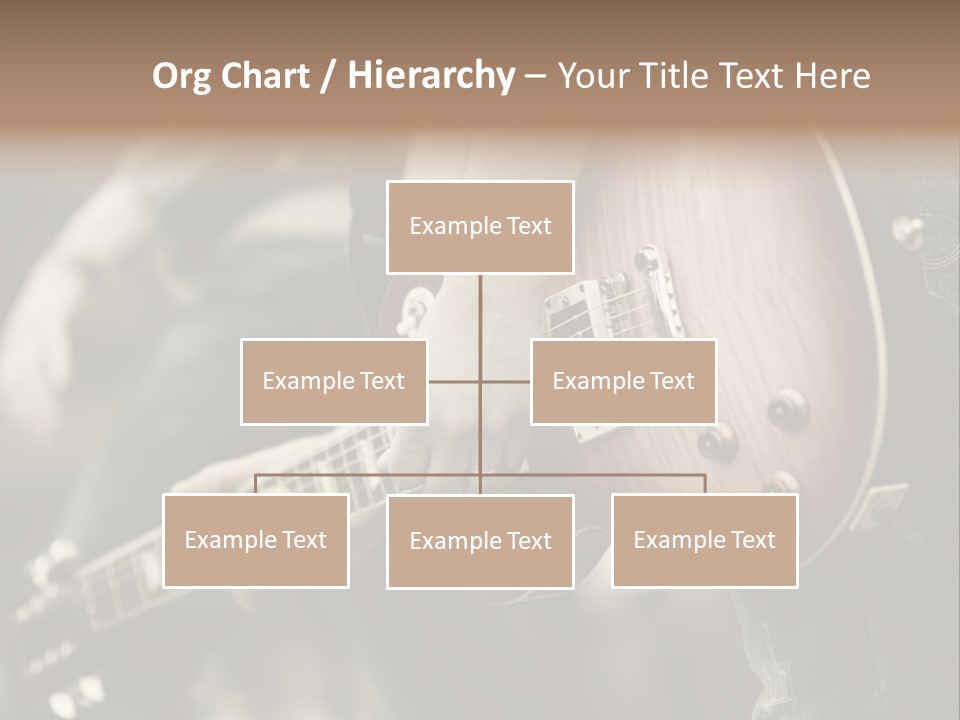 Org Chart / Hierarchy – Your Title Text Here

Example Text

Example Text

Example Text

Example Text

Example Text

Example Text